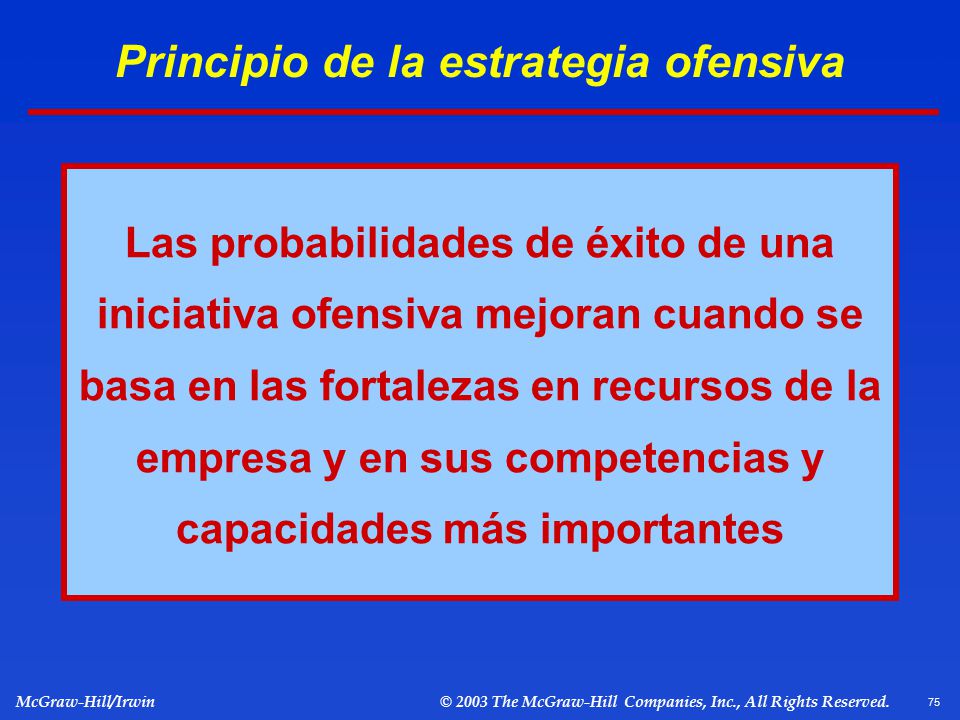 Principio de la estrategia ofensiva

Las probabilidades de éxito de una iniciativa ofensiva mejoran cuando se basa en las fortalezas en recursos de la empresa y en sus competencias y capacidades más importantes

McGraw-Hill/Irwin

© 2003 The McGraw-Hill Companies, Inc., All Rights Reserved.

75